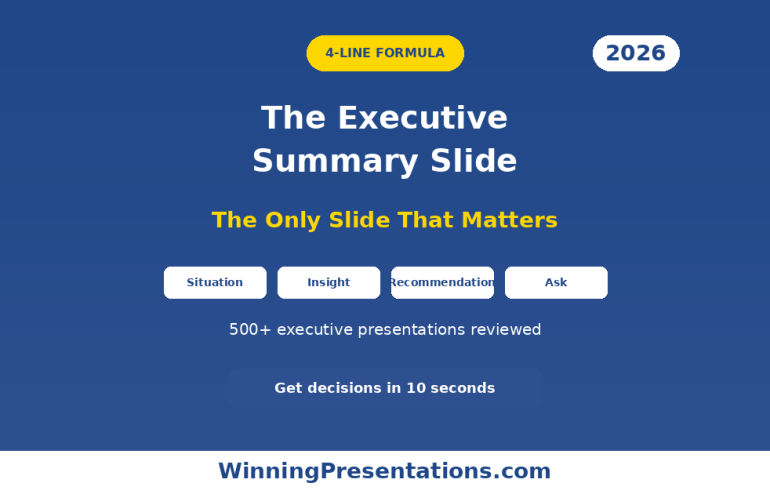 4-LINE FORMULA

2026

The Executive Summary Slide

The Only Slide That Matters

Situation

Insight

Recommendation

Ask

500+ executive presentations reviewed

Get decisions in 10 seconds

WinningPresentations.com